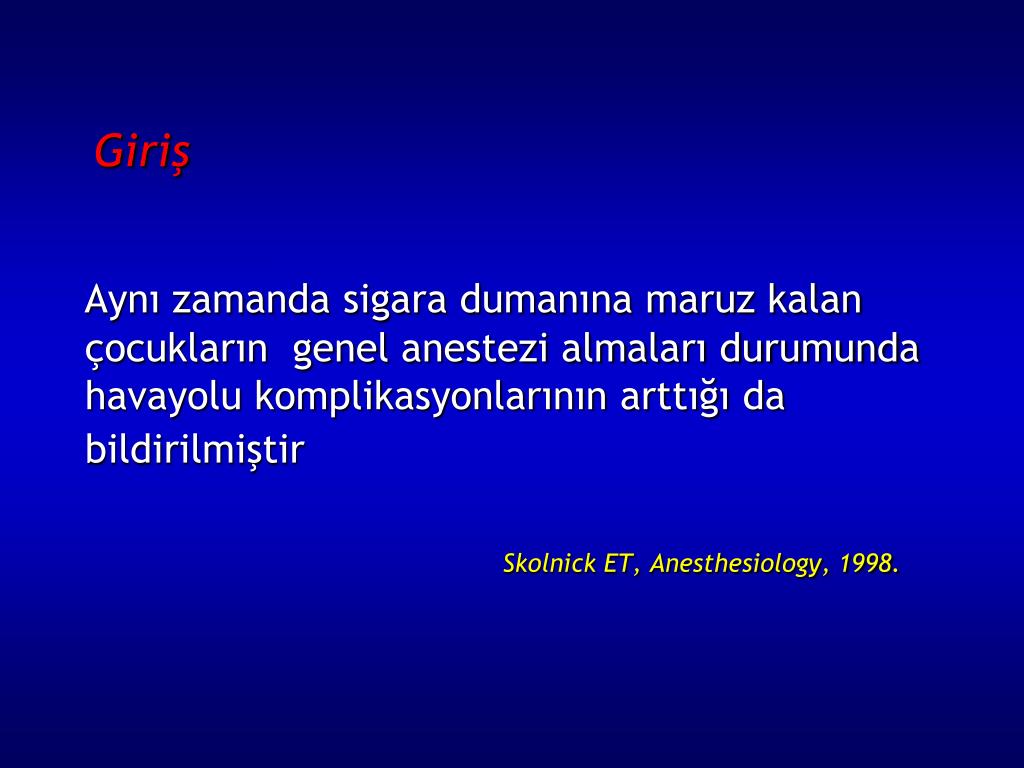 Giriş

Aynı zamanda sigara dumanına maruz kalan çocukların genel anestezi almaları durumunda havayolu komplikasyonlarının arttığı da bildirilmiştir

Skolnick ET, Anesthesiology, 1998.